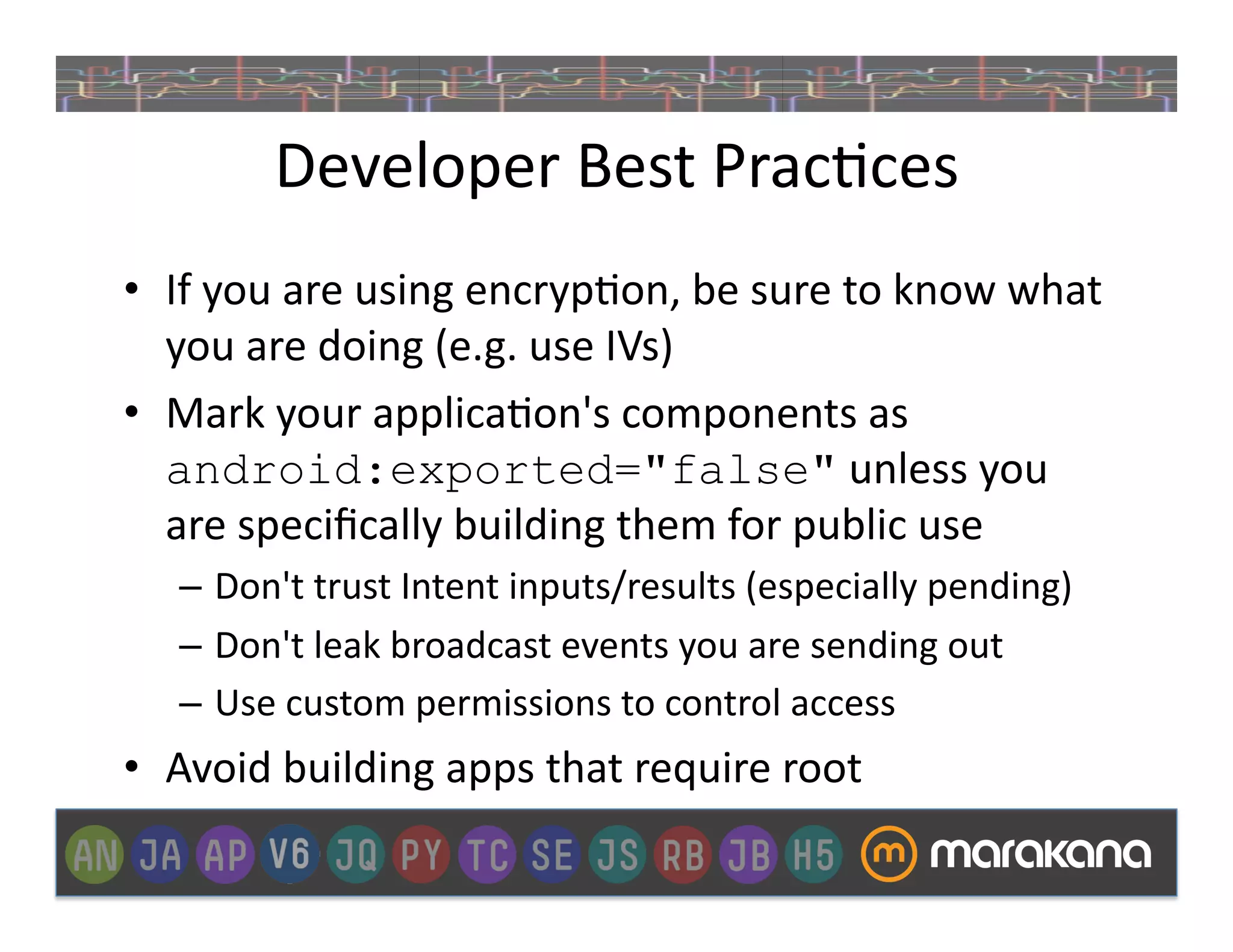 Developer Best Practices

• If you are using encryption, be sure to know what you are doing (e.g. use IVs)

• Mark your application's components as android:exported="false" unless you are specifically building them for public use

– Don't trust Intent inputs/results (especially pending)

– Don't leak broadcast events you are sending out

– Use custom permissions to control access

• Avoid building apps that require root

AN JA AP V6 JQ PY TC SE JS RB JB H5 m marakana